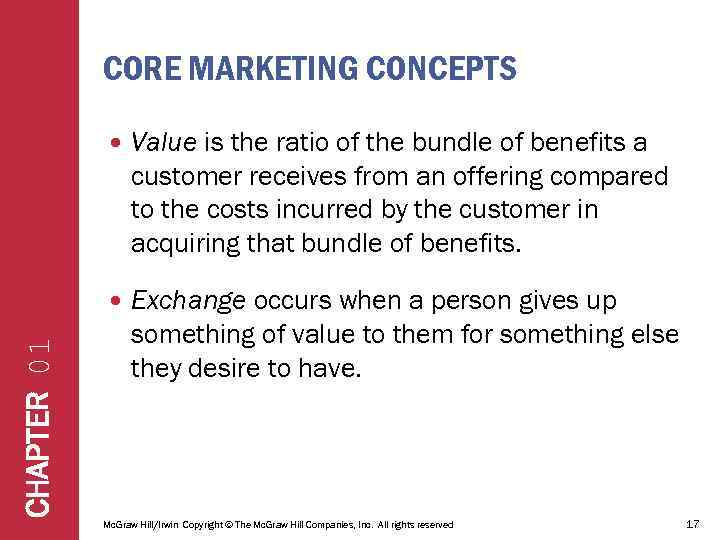 CORE MARKETING CONCEPTS

• Value is the ratio of the bundle of benefits a customer receives from an offering compared to the costs incurred by the customer in acquiring that bundle of benefits.

• Exchange occurs when a person gives up something of value to them for something else they desire to have.

CHAPTER 01

McGraw Hill/Irwin Copyright © The McGraw Hill Companies, Inc. All rights reserved

17